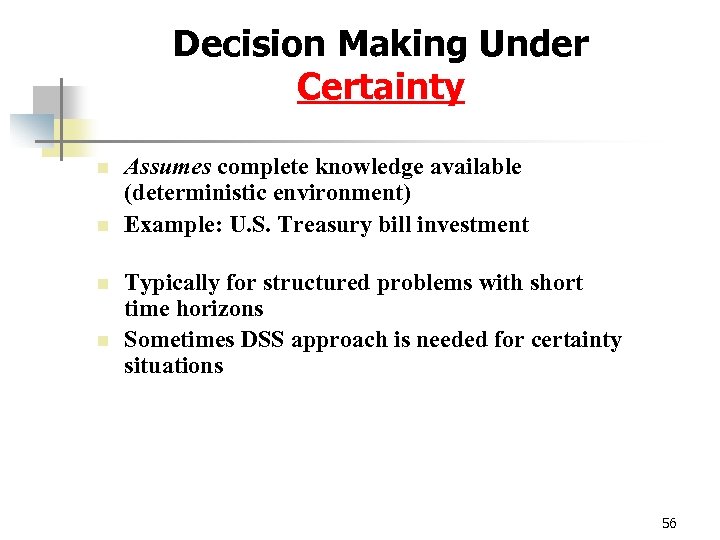 Decision Making Under Certainty

Assumes complete knowledge available (deterministic environment)

Example: U.S. Treasury bill investment

Typically for structured problems with short time horizons

Sometimes DSS approach is needed for certainty situations

56